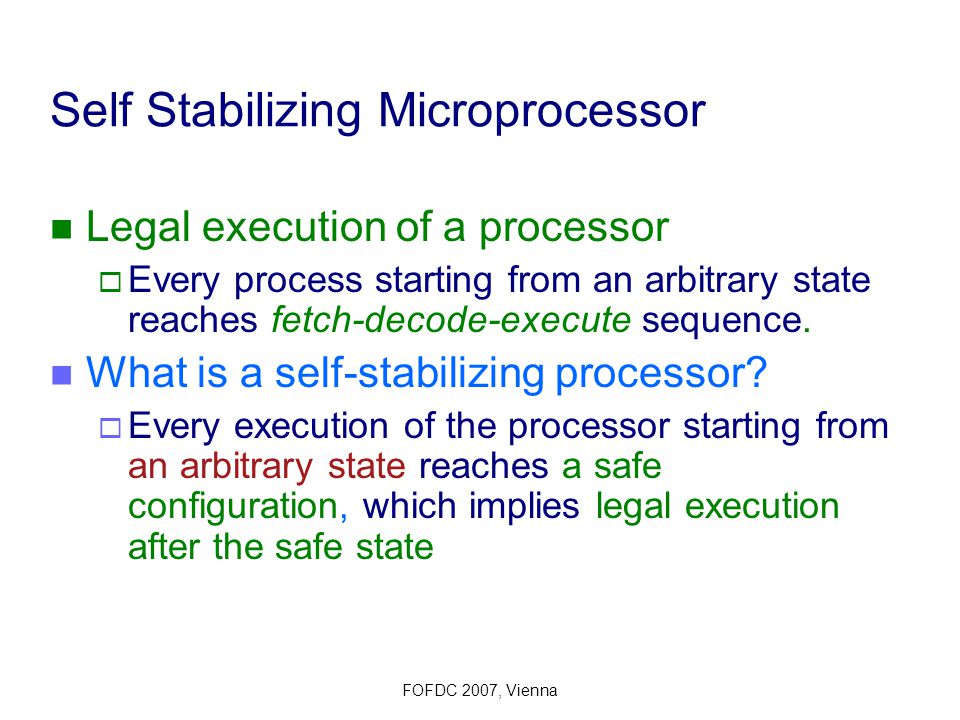 Self Stabilizing Microprocessor

Legal execution of a processor

Every process starting from an arbitrary state reaches fetch-decode-execute sequence.

What is a self-stabilizing processor?

Every execution of the processor starting from an arbitrary state reaches a safe configuration, which implies legal execution after the safe state

FOFDC 2007, Vienna